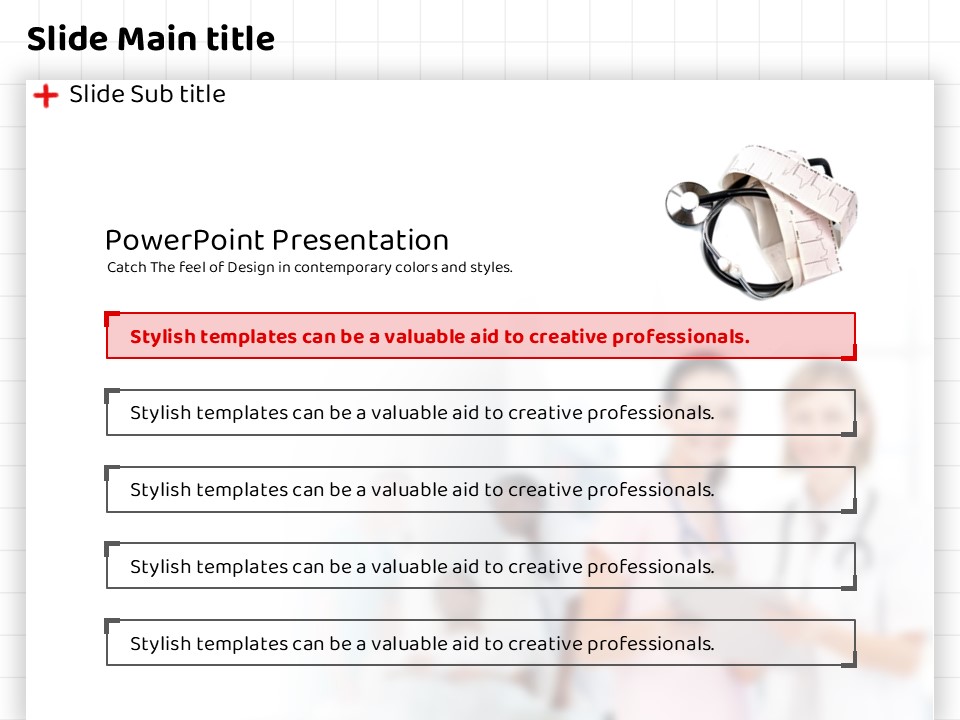 Slide Main title

Slide Sub title

PowerPoint Presentation

Catch The feel of Design in contemporary colors and styles.

Stylish templates can be a valuable aid to creative professionals.

Stylish templates can be a valuable aid to creative professionals.

Stylish templates can be a valuable aid to creative professionals.

Stylish templates can be a valuable aid to creative professionals.

Stylish templates can be a valuable aid to creative professionals.